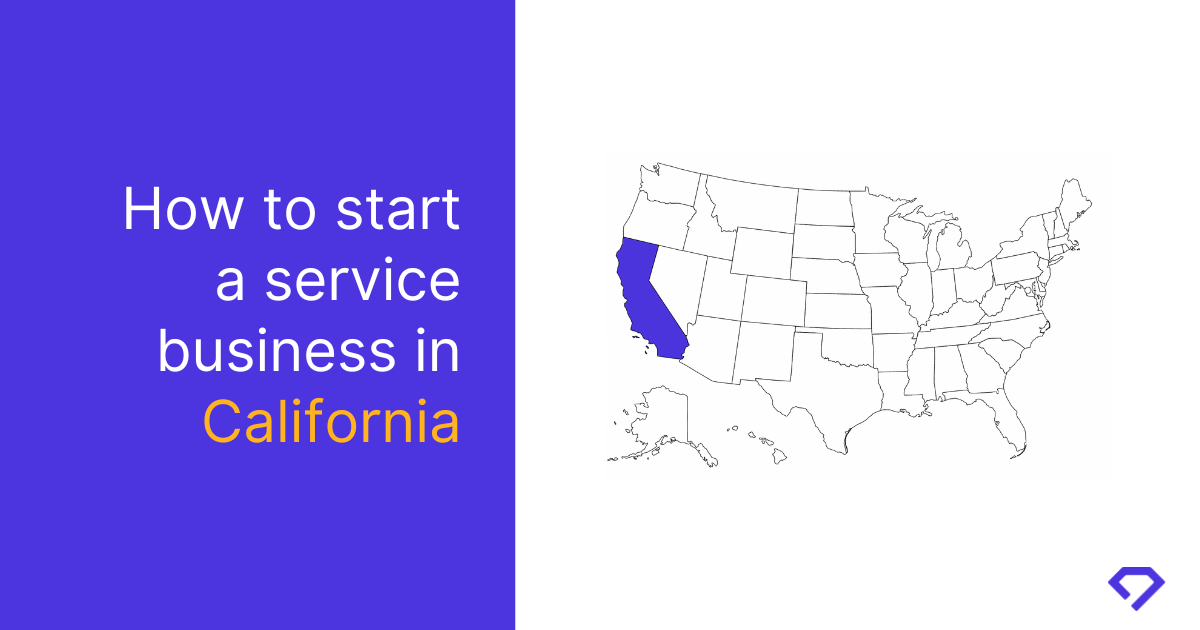 How to start a service business in California